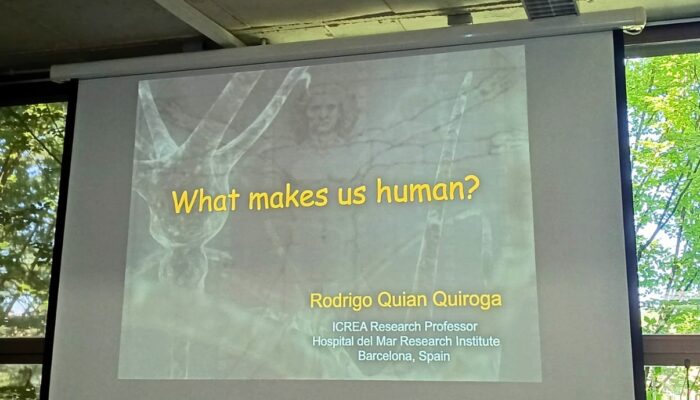 What makes us human?

Rodrigo Quian Quiroga

ICREA Research Professor
Hospital del Mar Research Institute
Barcelona, Spain